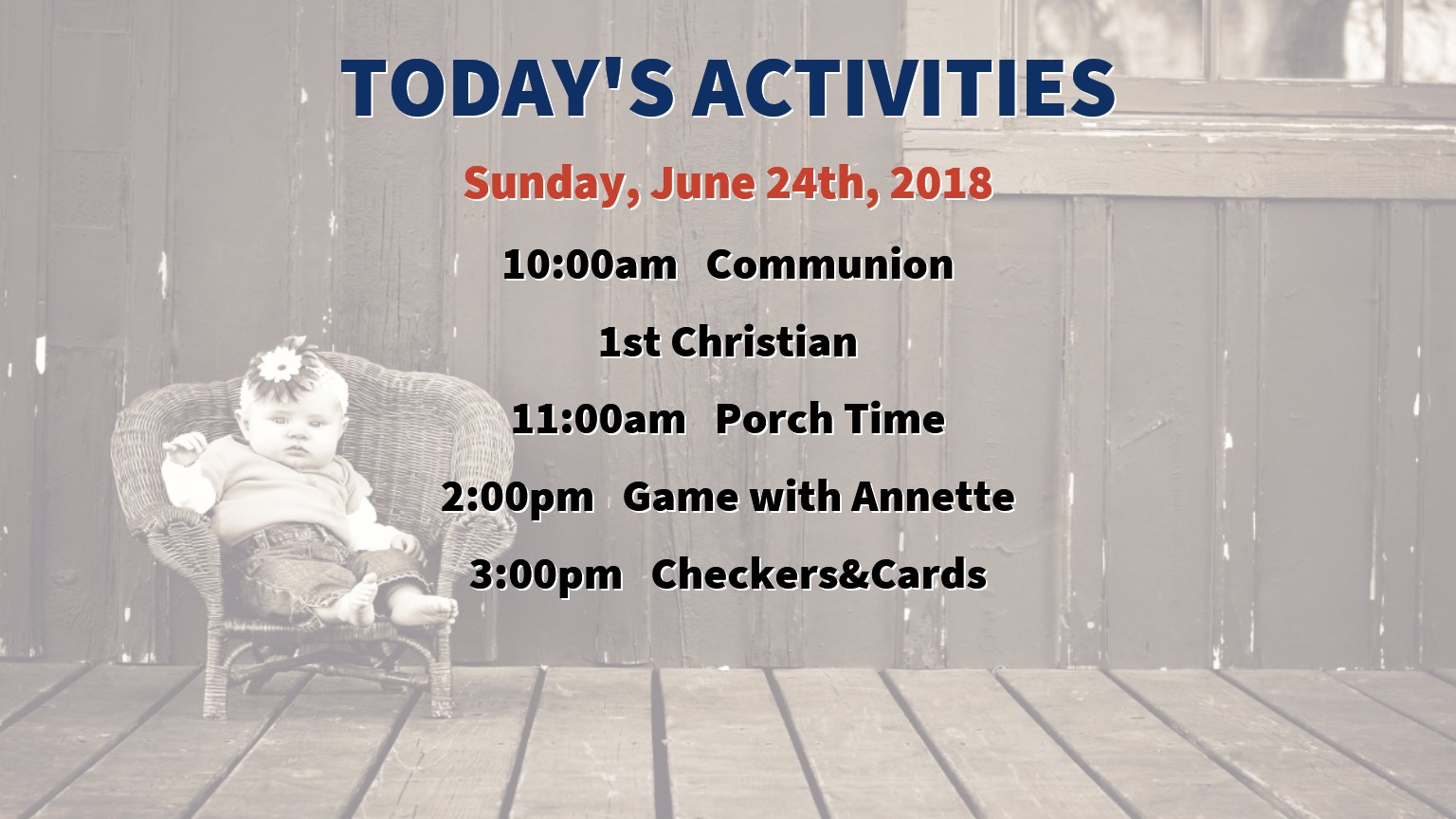 TODAY'S ACTIVITIES

Sunday, June 24th, 2018

10:00am Communion

1st Christian

11:00am Porch Time

2:00pm Game with Annette

3:00pm Checkers&Cards